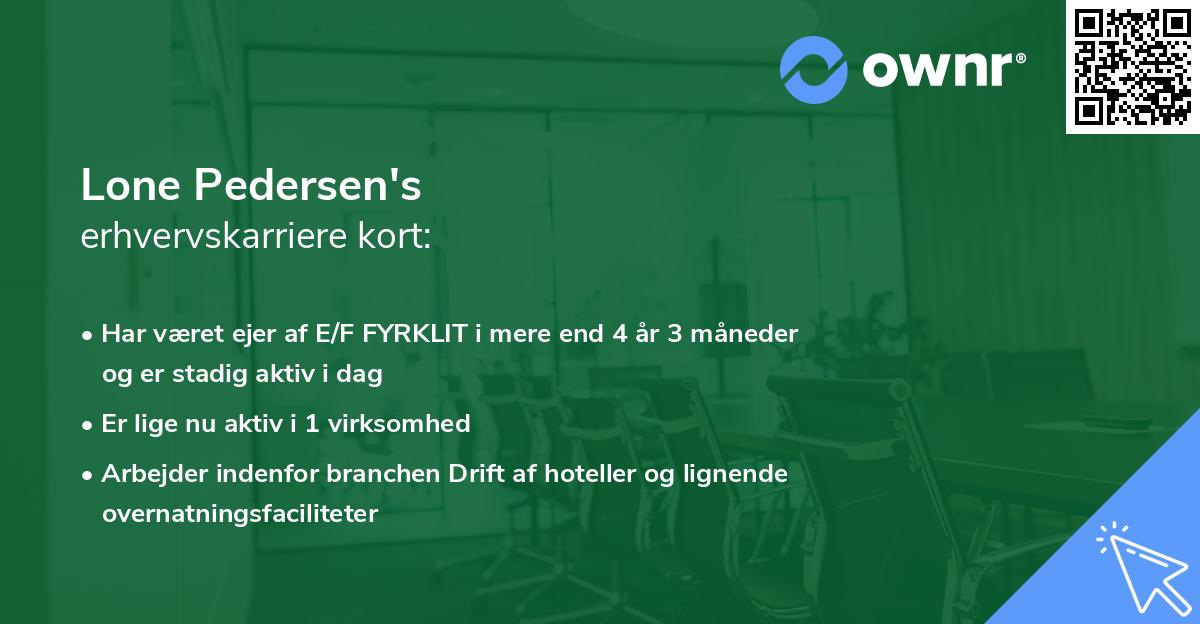 ownr®

Lone Pedersen's
erhvervskarriere kort:

• Har været ejer af E/F FYRKLIT i mere end 4 år 3 måneder og er stadig aktiv i dag

• Er lige nu aktiv i 1 virksomhed

• Arbejder indenfor branchen Drift af hoteller og lignende overnatningsfaciliteter